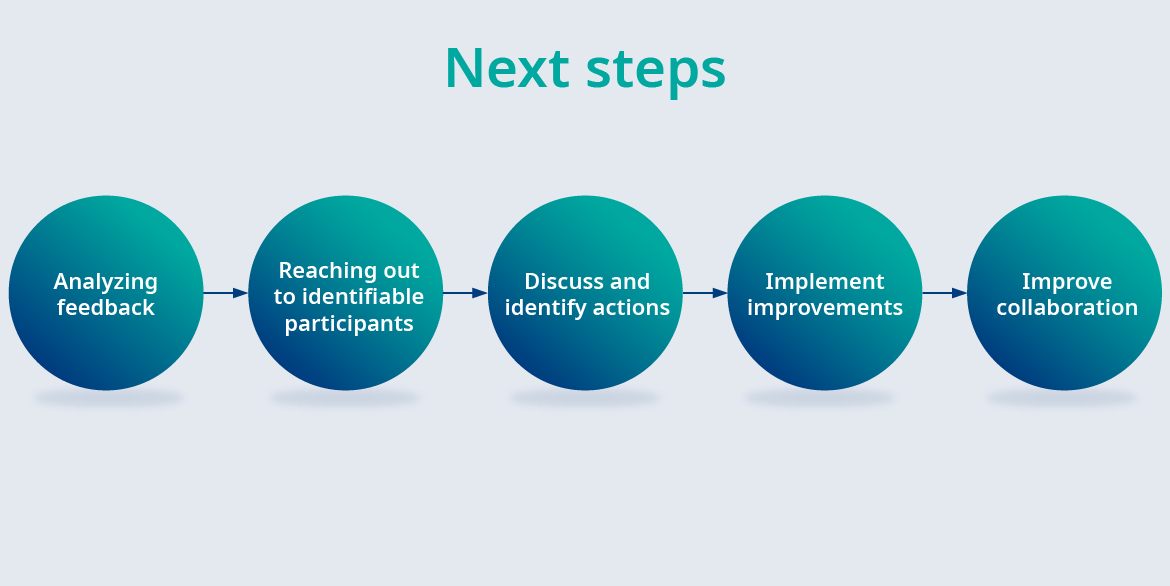 Next steps

Analyzing feedback

Reaching out to identifiable participants

Discuss and identify actions

Implement improvements

Improve collaboration